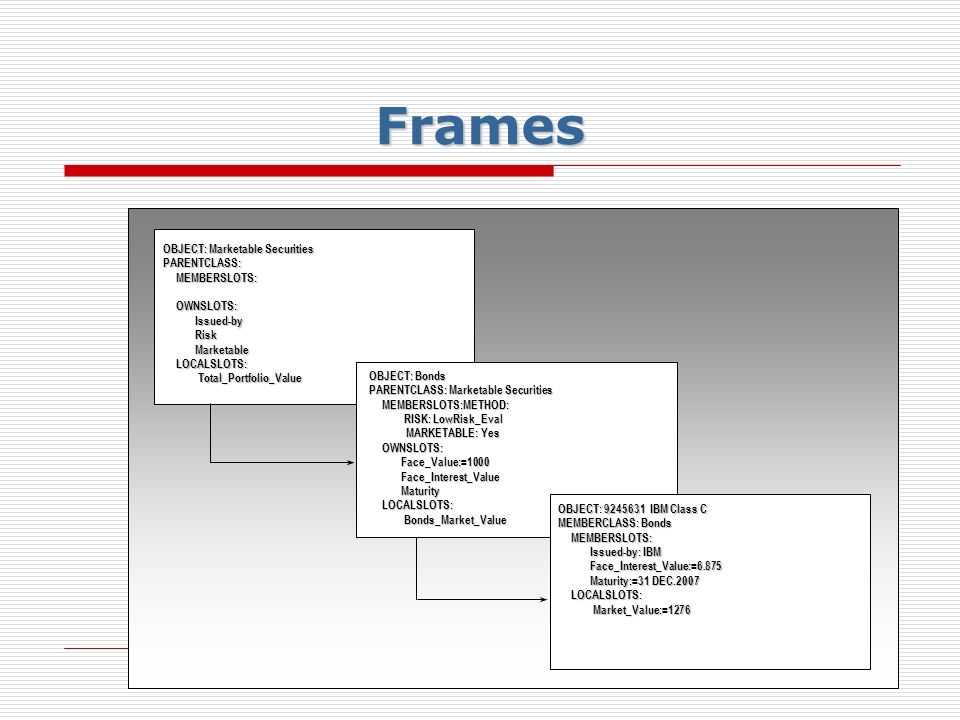 Frames

OBJECT: Marketable Securities
PARENTCLASS:
MEMBERSLOTS:

OWNSLOTS:
Issued-by
Risk
Marketable
LOCALSLOTS:
Total_Portfolio_Value

OBJECT: Bonds
PARENTCLASS: Marketable Securities
MEMBERSLOTS:METHOD:
RISK: LowRisk_Eval
MARKETABLE: Yes
OWNSLOTS:
Face_Value:=1000
Face_Interest_Value
Maturity
LOCALSLOTS:
Bonds_Market_Value

OBJECT: 9245631 IBM Class C
MEMBERCLASS: Bonds
MEMBERSLOTS:
Issued-by: IBM
Face_Interest_Value:=6.875
Maturity:=31 DEC.2007
LOCALSLOTS:
Market_Value:=1276